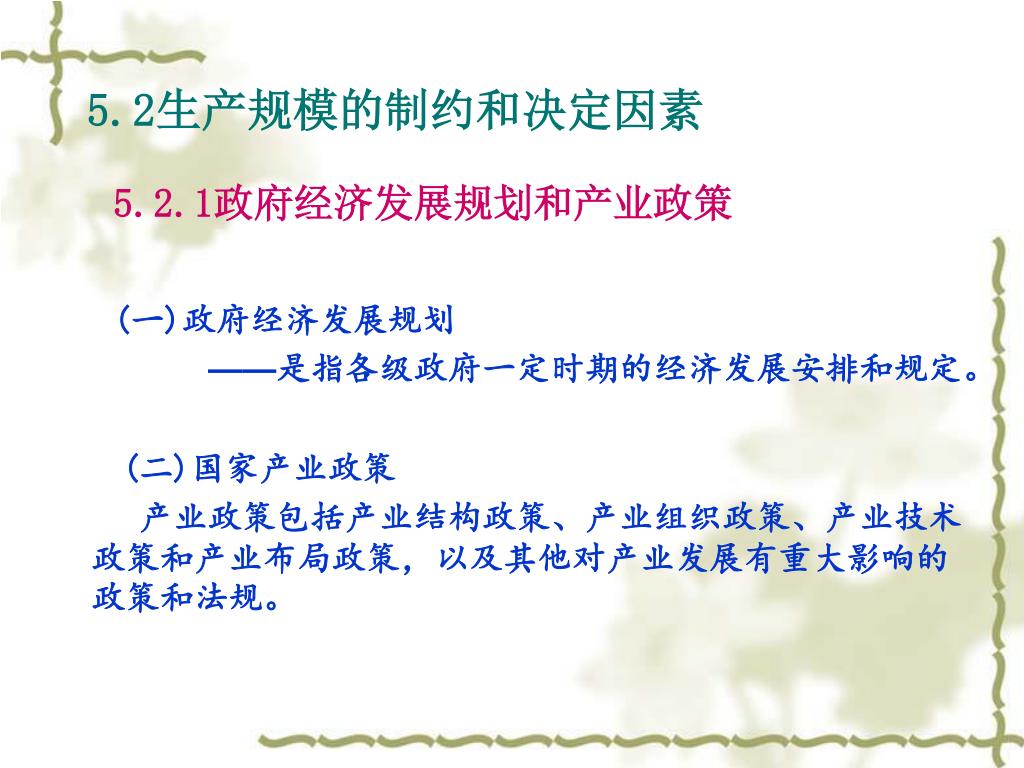 5.2生产规模的制约和决定因素

5.2.1政府经济发展规划和产业政策

(一)政府经济发展规划

——是指各级政府一定时期的经济发展安排和规定。

(二)国家产业政策

产业政策包括产业结构政策、产业组织政策、产业技术政策和产业布局政策，以及其他对产业发展有重大影响的政策和法规。